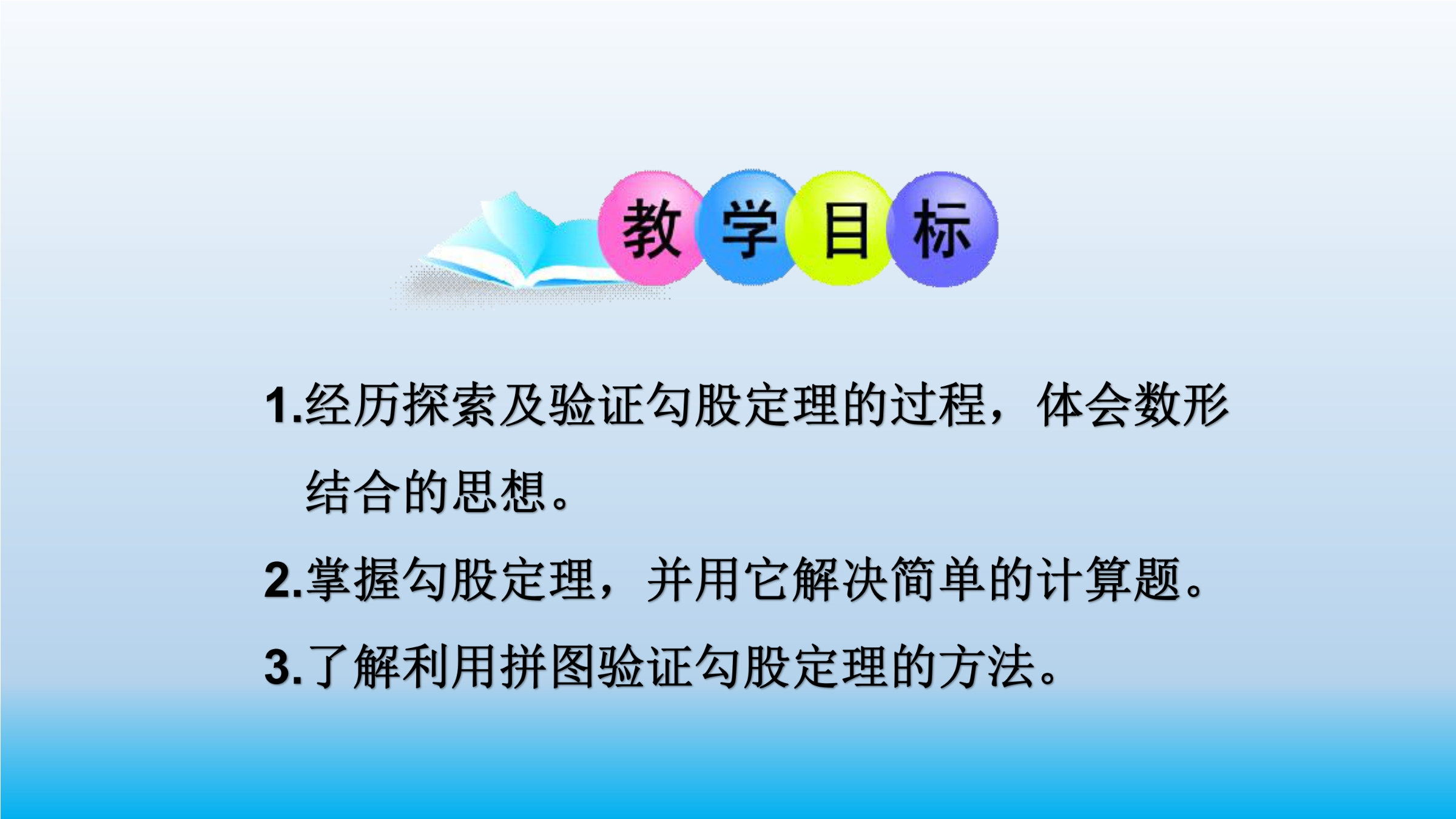 教学目标

1.经历探索及验证勾股定理的过程，体会数形结合的思想。

2.掌握勾股定理，并用它解决简单的计算题。

3.了解利用拼图验证勾股定理的方法。